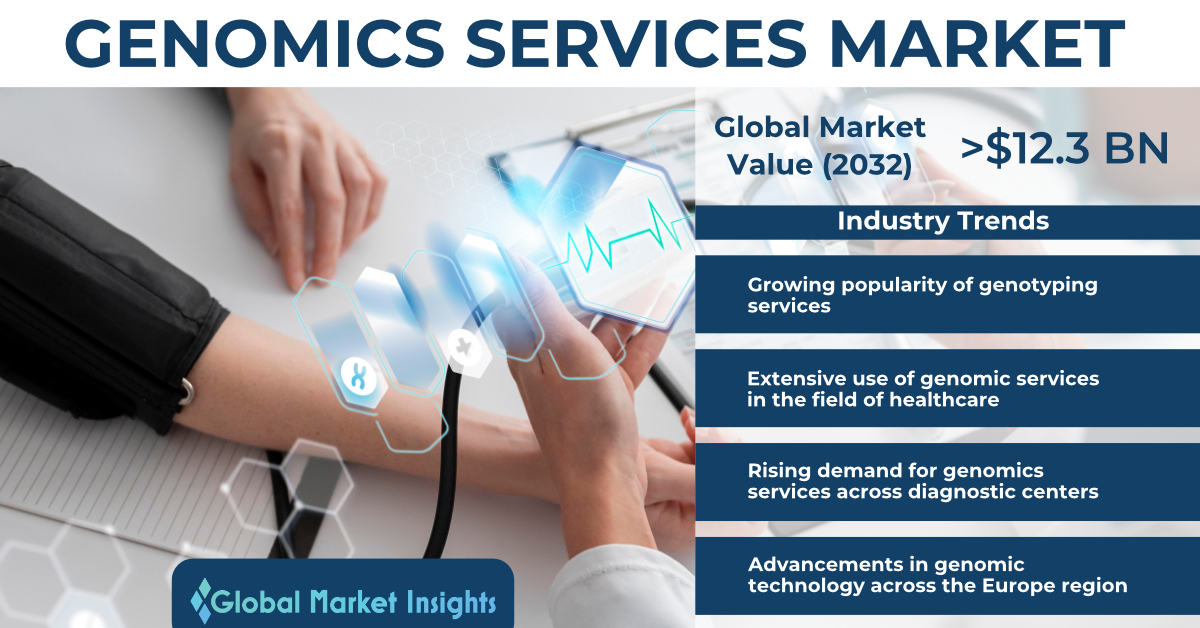 GENOMICS SERVICES MARKET

Global Market Value (2032)

>$12.3 BN

Industry Trends

Growing popularity of genotyping services

Extensive use of genomic services in the field of healthcare

Rising demand for genomics services across diagnostic centers

Advancements in genomic technology across the Europe region

Global Market Insights